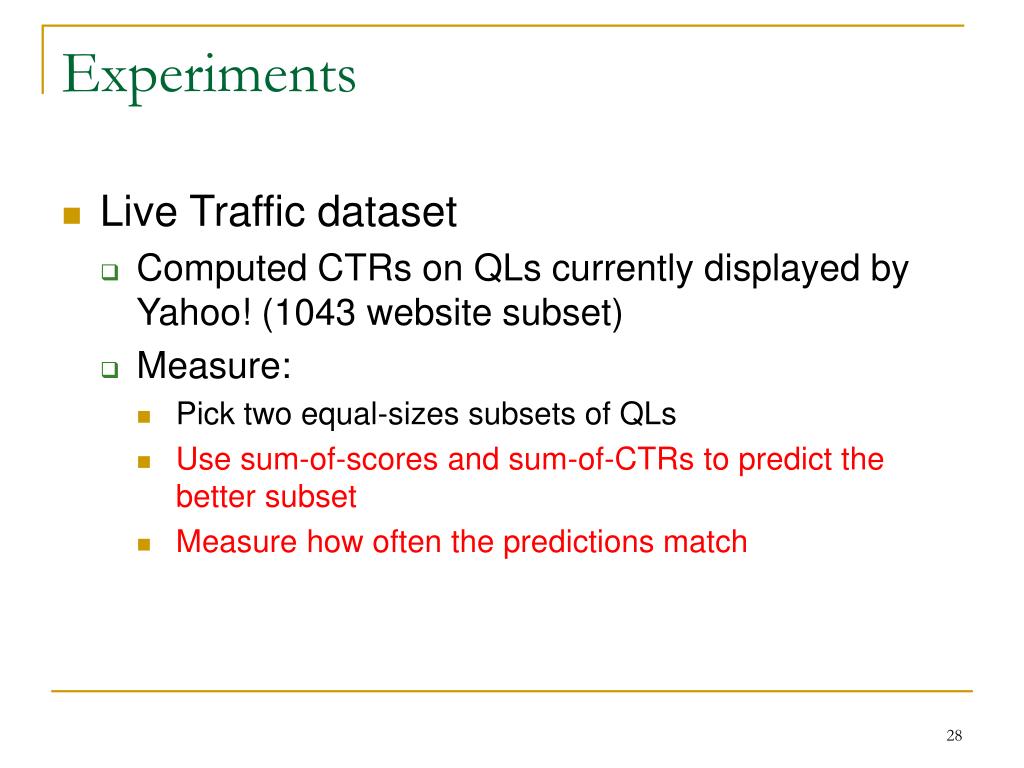 Experiments

Live Traffic dataset

Computed CTRs on QLs currently displayed by Yahoo! (1043 website subset)

Measure:

Pick two equal-sizes subsets of QLs

Use sum-of-scores and sum-of-CTRs to predict the better subset

Measure how often the predictions match

28